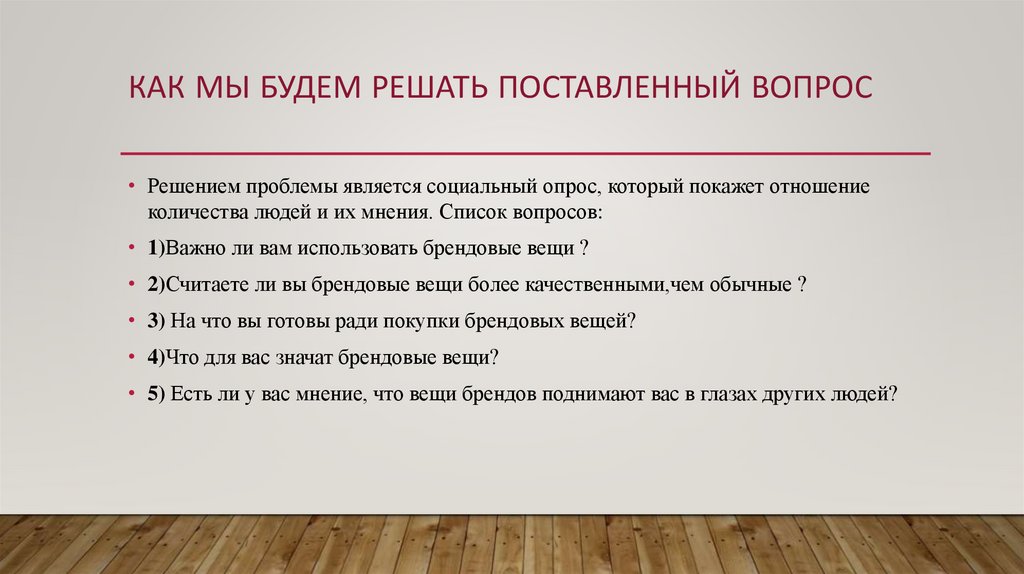 КАК МЫ БУДЕМ РЕШАТЬ ПОСТАВЛЕННЫЙ ВОПРОС

• Решением проблемы является социальный опрос, который покажет отношение количества людей и их мнения. Список вопросов:

• 1)Важно ли вам использовать брендовые вещи ?

• 2)Считаете ли вы брендовые вещи более качественными,чем обычные ?

• 3) На что вы готовы ради покупки брендовых вещей?

• 4)Что для вас значат брендовые вещи?

• 5) Есть ли у вас мнение, что вещи брендов поднимают вас в глазах других людей?